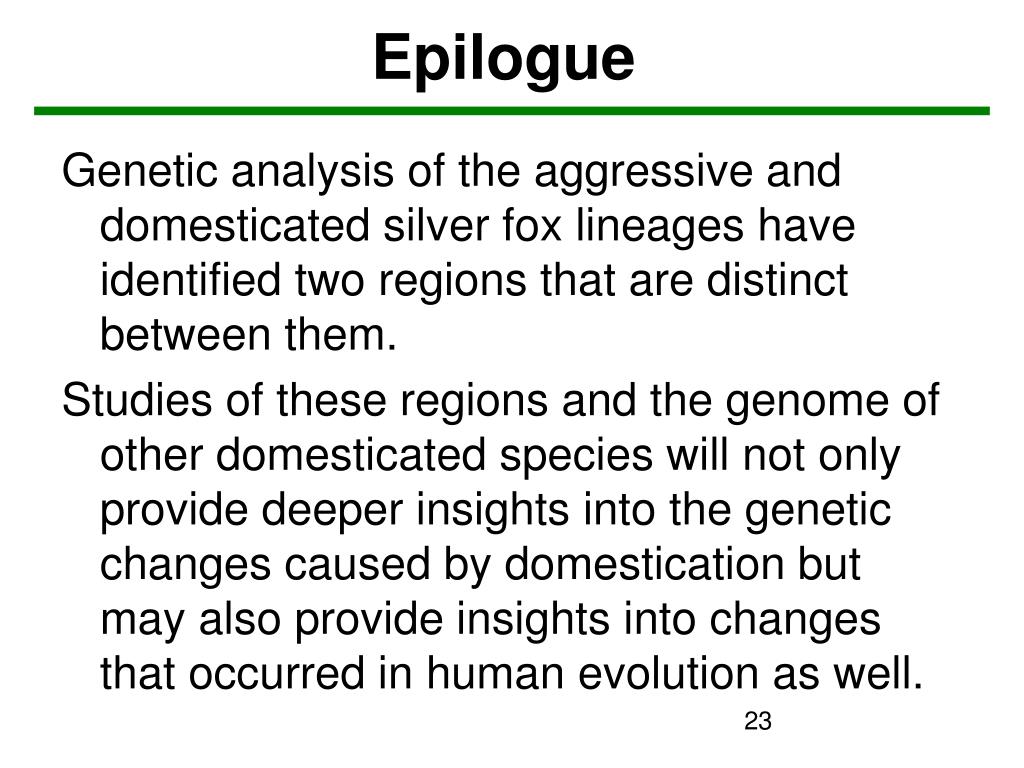 Epilogue

Genetic analysis of the aggressive and domesticated silver fox lineages have identified two regions that are distinct between them.

Studies of these regions and the genome of other domesticated species will not only provide deeper insights into the genetic changes caused by domestication but may also provide insights into changes that occurred in human evolution as well.

23